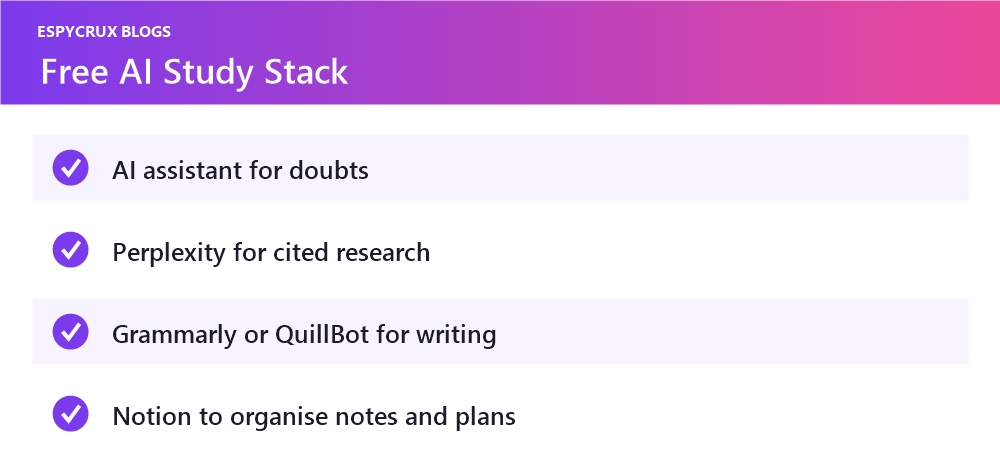 ESPYCRUX BLOGS
Free AI Study Stack

AI assistant for doubts

Perplexity for cited research

Grammarly or QuillBot for writing

Notion to organise notes and plans